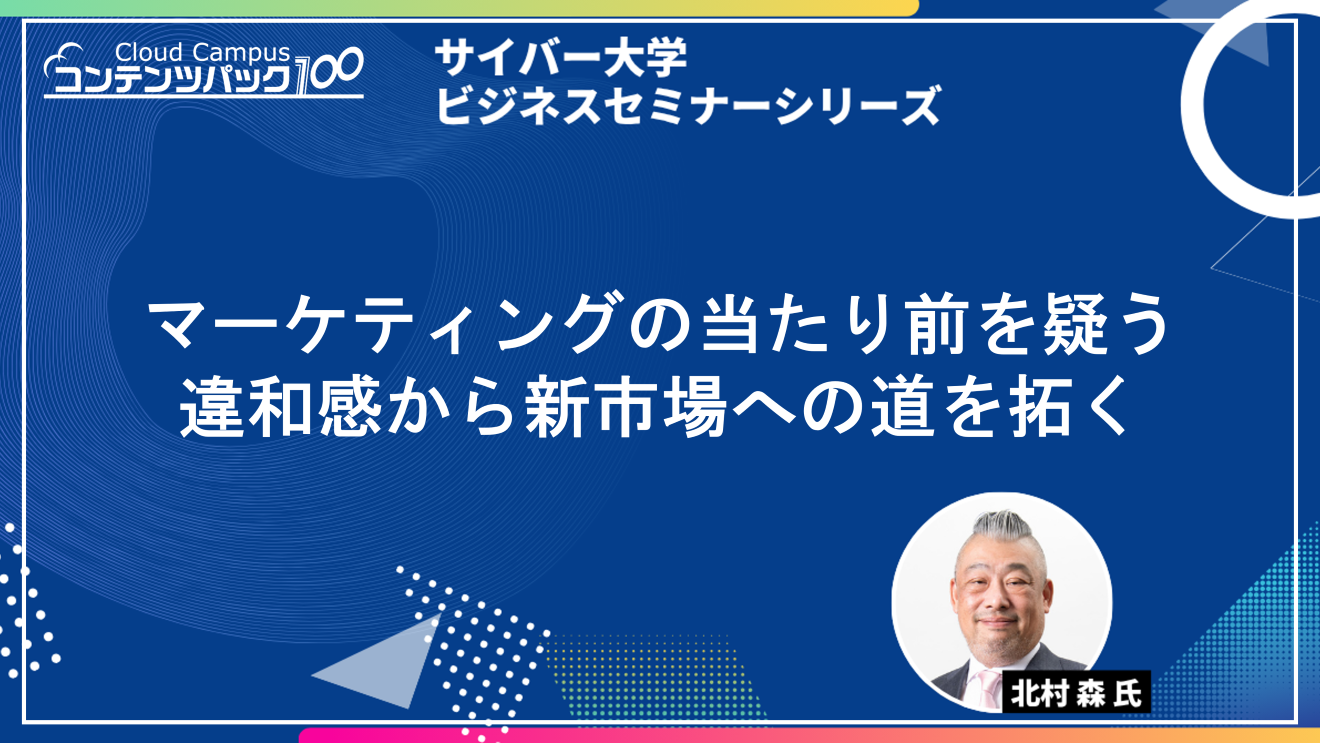 Cloud Campus
コンテンツパック100

サイバー大学
ビジネスセミナーシリーズ

マーケティングの当たり前を疑う
違和感から新市場への道を拓く

北村 森 氏